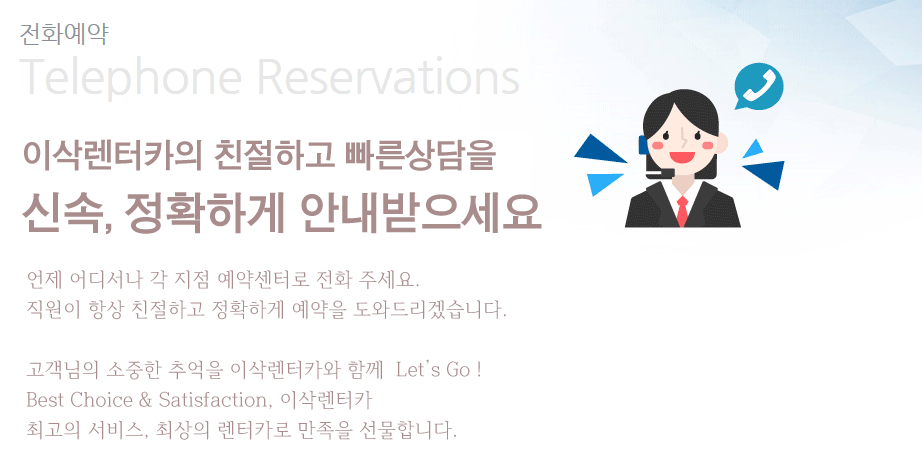 전화예약
Telephone Reservations

이삭렌터카의 친절하고 빠른상담을
신속, 정확하게 안내받으세요

언제 어디서나 각 지점 예약센터로 전화 주세요.
직원이 항상 친절하고 정확하게 예약을 도와드리겠습니다.

고객님의 소중한 추억을 이삭렌터카와 함께 Let's Go !
Best Choice & Satisfaction, 이삭렌터카
최고의 서비스, 최상의 렌터카로 만족을 선물합니다.